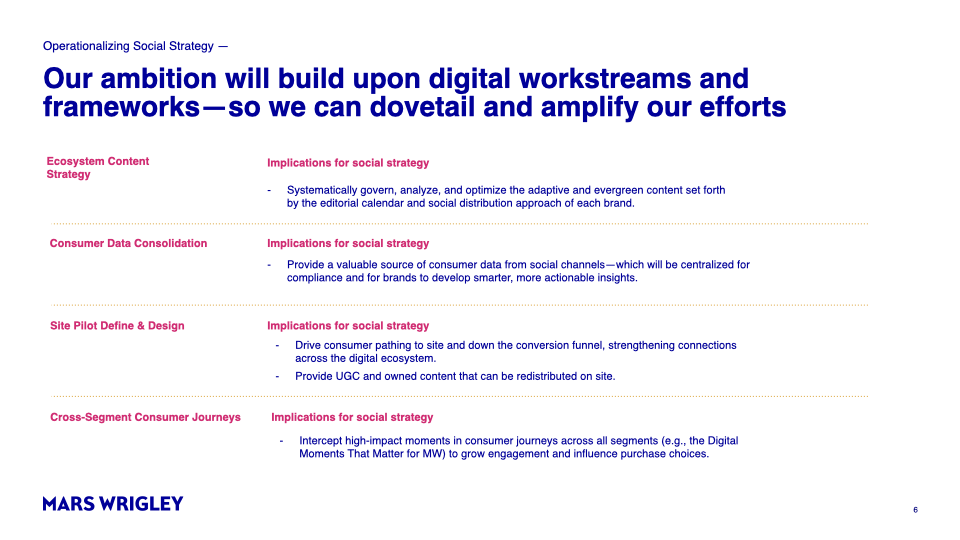 Operationalizing Social Strategy —

Our ambition will build upon digital workstreams and frameworks—so we can dovetail and amplify our efforts

Ecosystem Content Strategy

Implications for social strategy

- Systematically govern, analyze, and optimize the adaptive and evergreen content set forth by the editorial calendar and social distribution approach of each brand.

Consumer Data Consolidation

Implications for social strategy

- Provide a valuable source of consumer data from social channels—which will be centralized for compliance and for brands to develop smarter, more actionable insights.

Site Pilot Define & Design

Implications for social strategy

- Drive consumer pathing to site and down the conversion funnel, strengthening connections across the digital ecosystem.
- Provide UGC and owned content that can be redistributed on site.

Cross-Segment Consumer Journeys

Implications for social strategy

- Intercept high-impact moments in consumer journeys across all segments (e.g., the Digital Moments That Matter for MW) to grow engagement and influence purchase choices.

MARS WRIGLEY

6